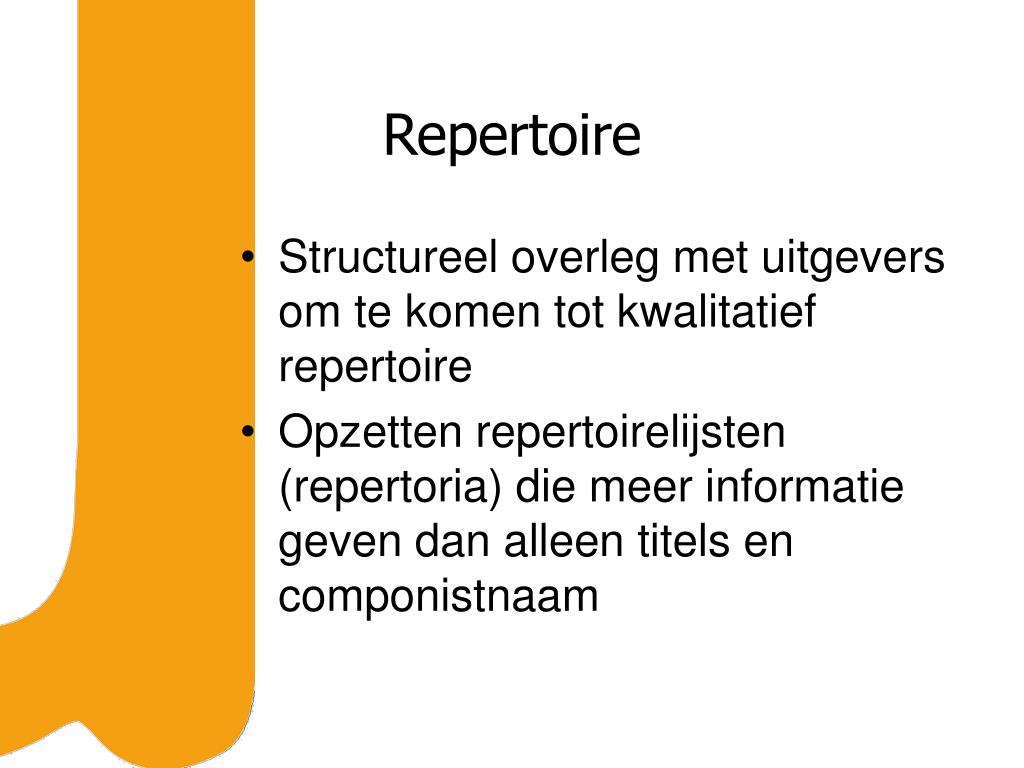 Repertoire

• Structureel overleg met uitgevers om te komen tot kwalitatief repertoire
• Opzetten repertoirelijsten (repertoria) die meer informatie geven dan alleen titels en componistnaam